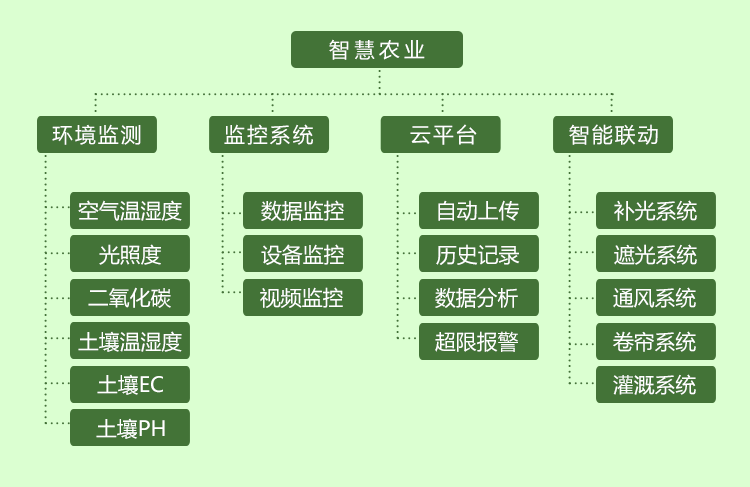 智慧农业

环境监测
空气温湿度
光照度
二氧化碳
土壤温湿度
土壤EC
土壤PH

监控系统
数据监控
设备监控
视频监控

云平台
自动上传
历史记录
数据分析
超限报警

智能联动
补光系统
遮光系统
通风系统
卷帘系统
灌溉系统